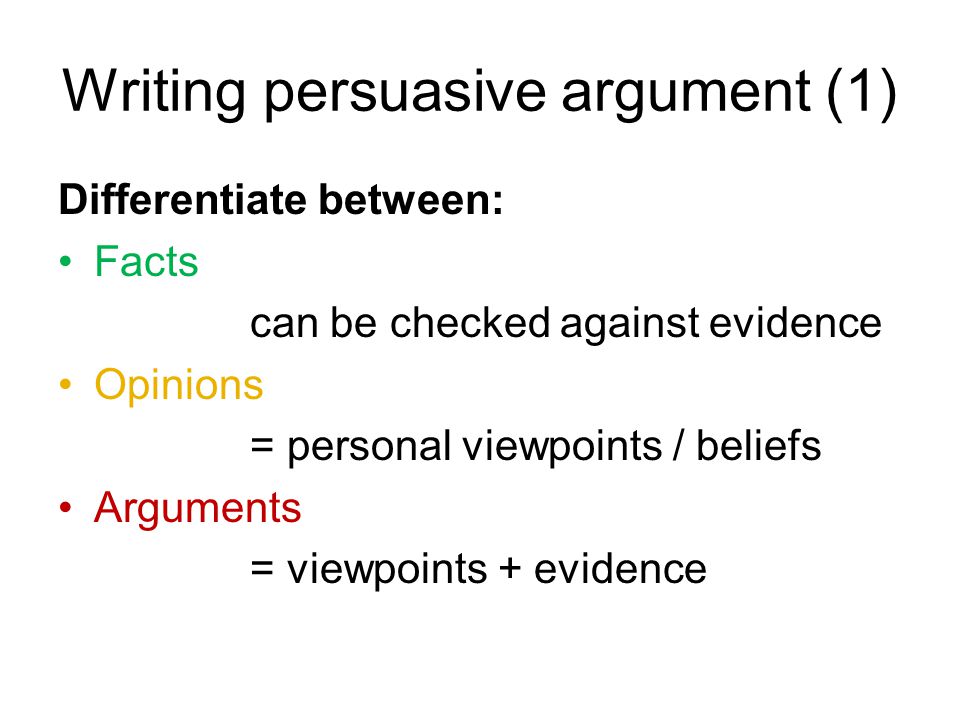 Writing persuasive argument (1)

Differentiate between:

• Facts

can be checked against evidence

• Opinions

= personal viewpoints / beliefs

• Arguments

= viewpoints + evidence